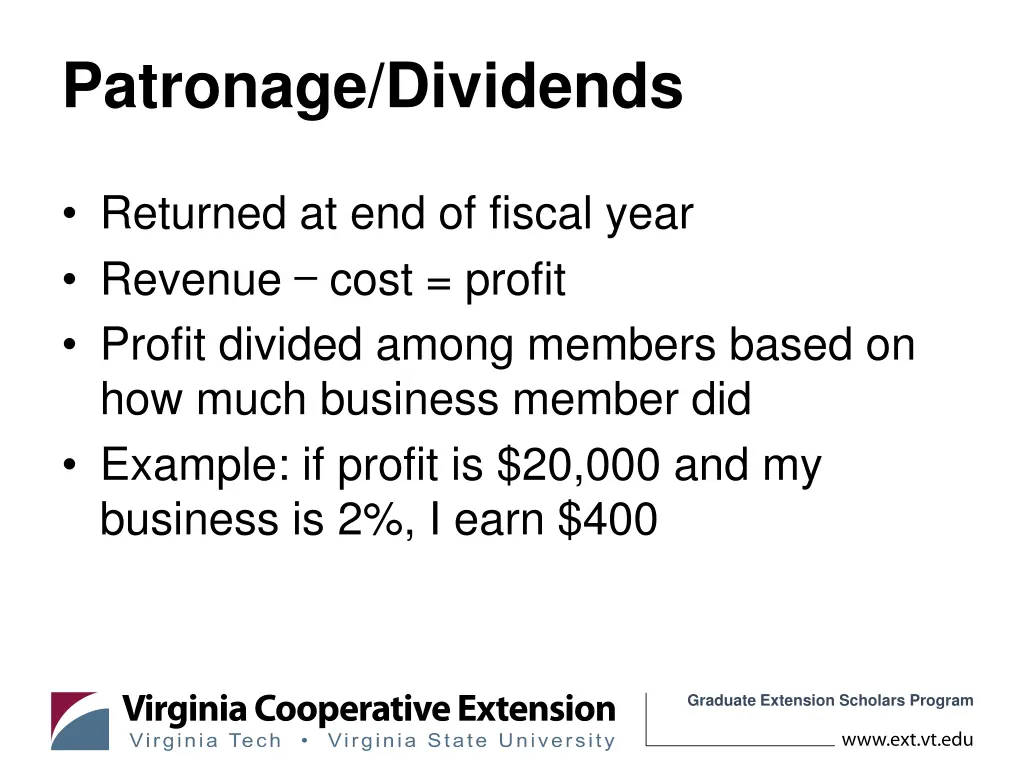 Patronage/Dividends

• Returned at end of fiscal year
• Revenue − cost = profit
• Profit divided among members based on how much business member did
• Example: if profit is \$20,000 and my business is 2%, I earn \$400

Virginia Cooperative Extension
Virginia Tech • Virginia State University

Graduate Extension Scholars Program
www.ext.vt.edu